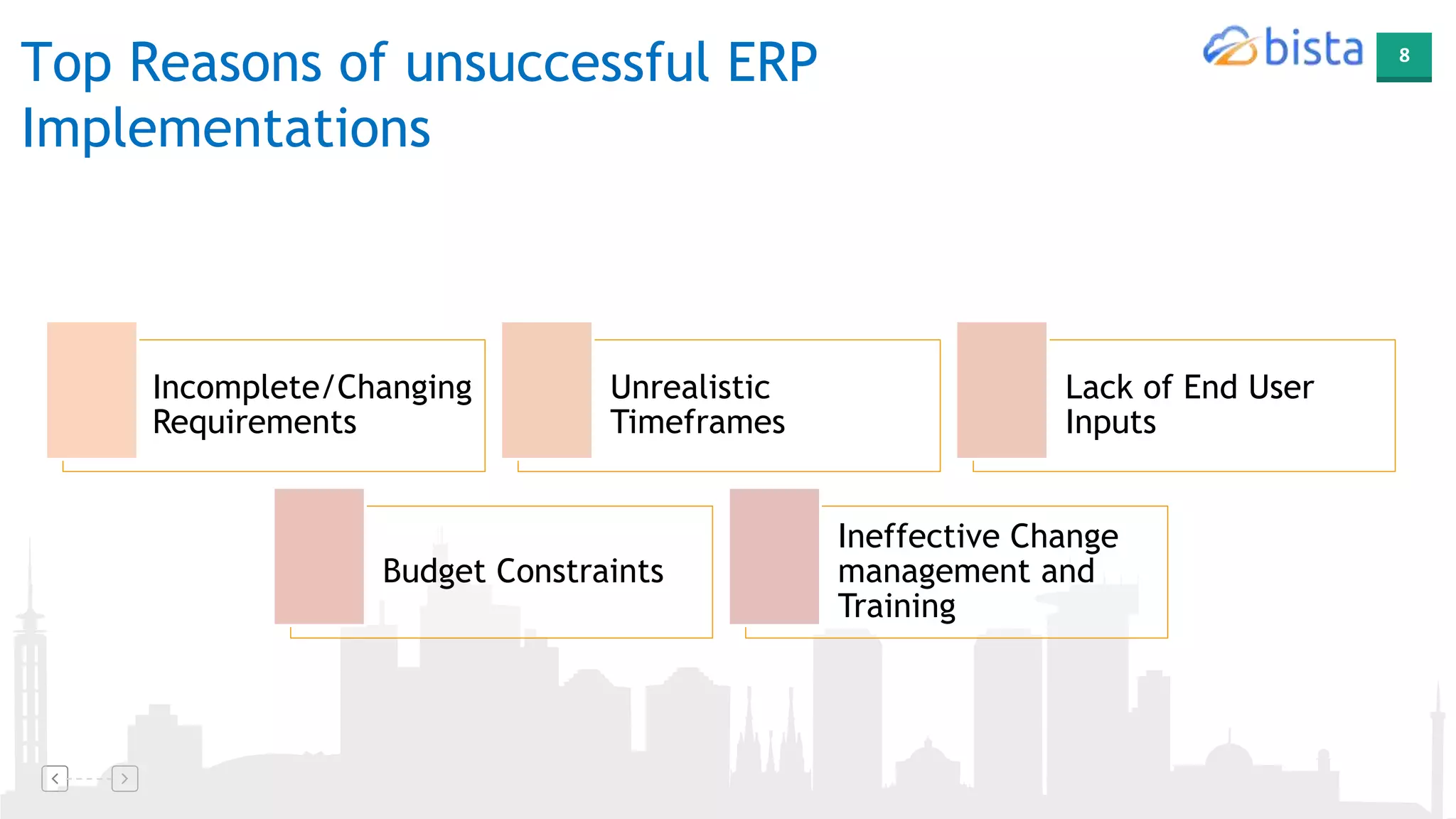 Top Reasons of unsuccessful ERP Implementations

bista

8

Incomplete/Changing Requirements

Unrealistic Timeframes

Lack of End User Inputs

Budget Constraints

Ineffective Change management and Training